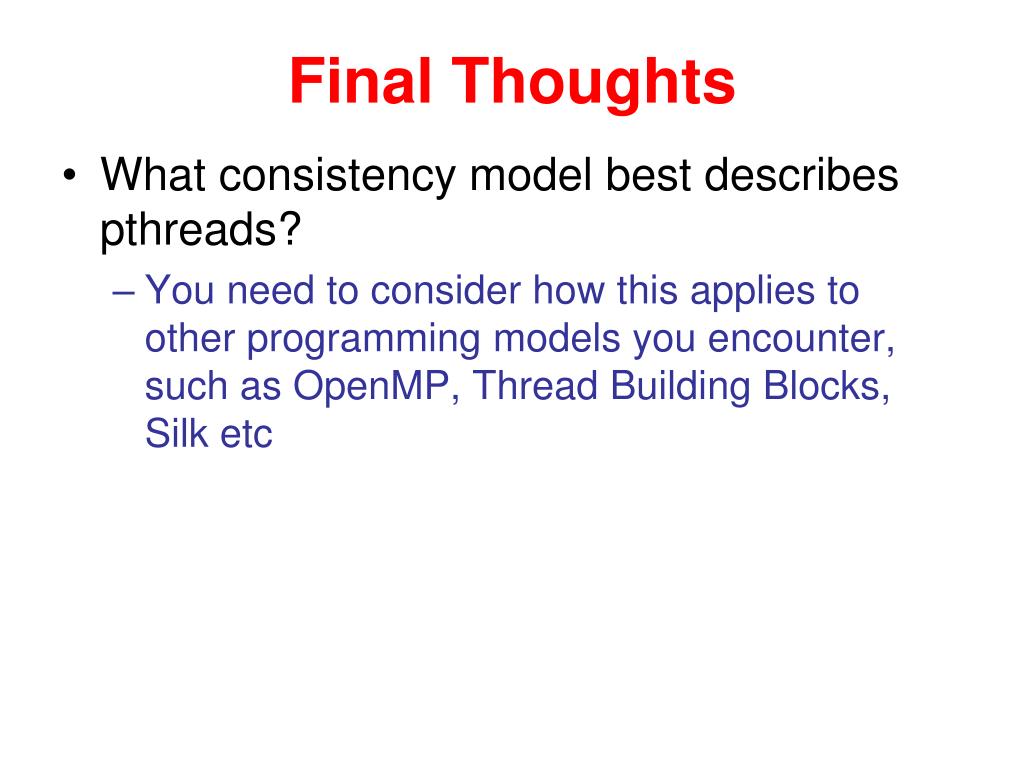 Final Thoughts

• What consistency model best describes pthreads?

– You need to consider how this applies to other programming models you encounter, such as OpenMP, Thread Building Blocks, Silk etc